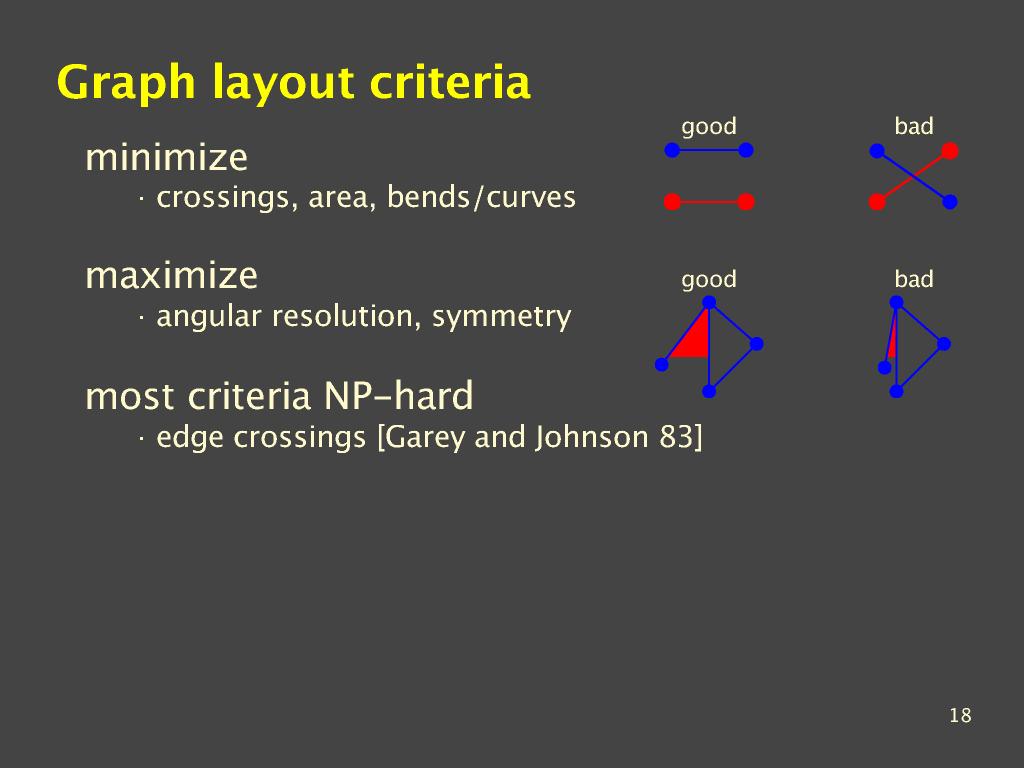 Graph layout criteria

minimize

· crossings, area, bends/curves

good

bad

maximize

· angular resolution, symmetry

good

bad

most criteria NP-hard

· edge crossings [Garey and Johnson 83]

18